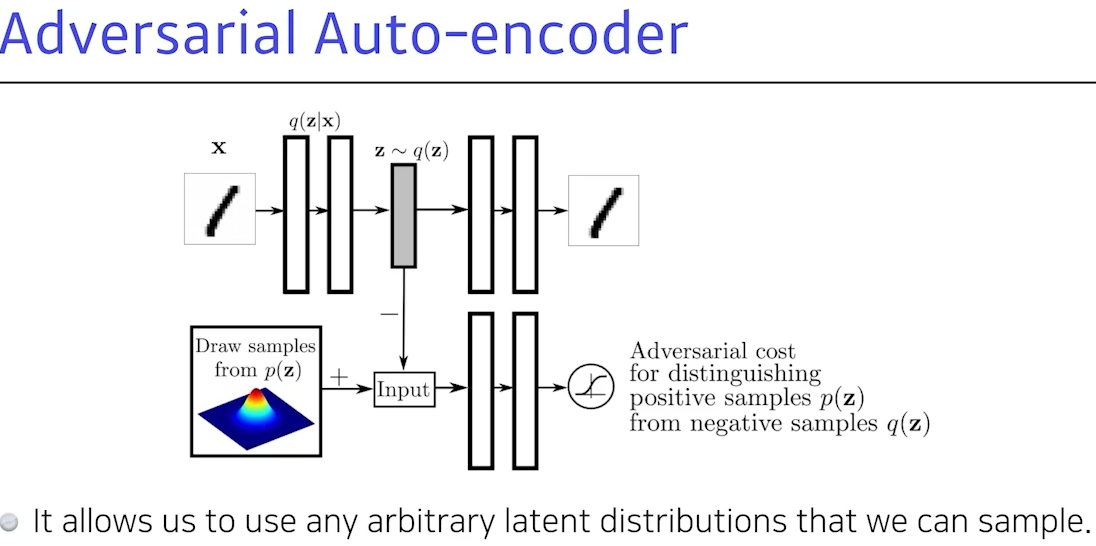 Adversarial Auto-encoder

$\mathbf{x}$

$q(\mathbf{z}|\mathbf{x})$

$\mathbf{z} \sim q(\mathbf{z})$

$-$

Draw samples from $p(\mathbf{z})$

$+$

Input

Adversarial cost for distinguishing positive samples $p(\mathbf{z})$ from negative samples $q(\mathbf{z})$

It allows us to use any arbitrary latent distributions that we can sample.